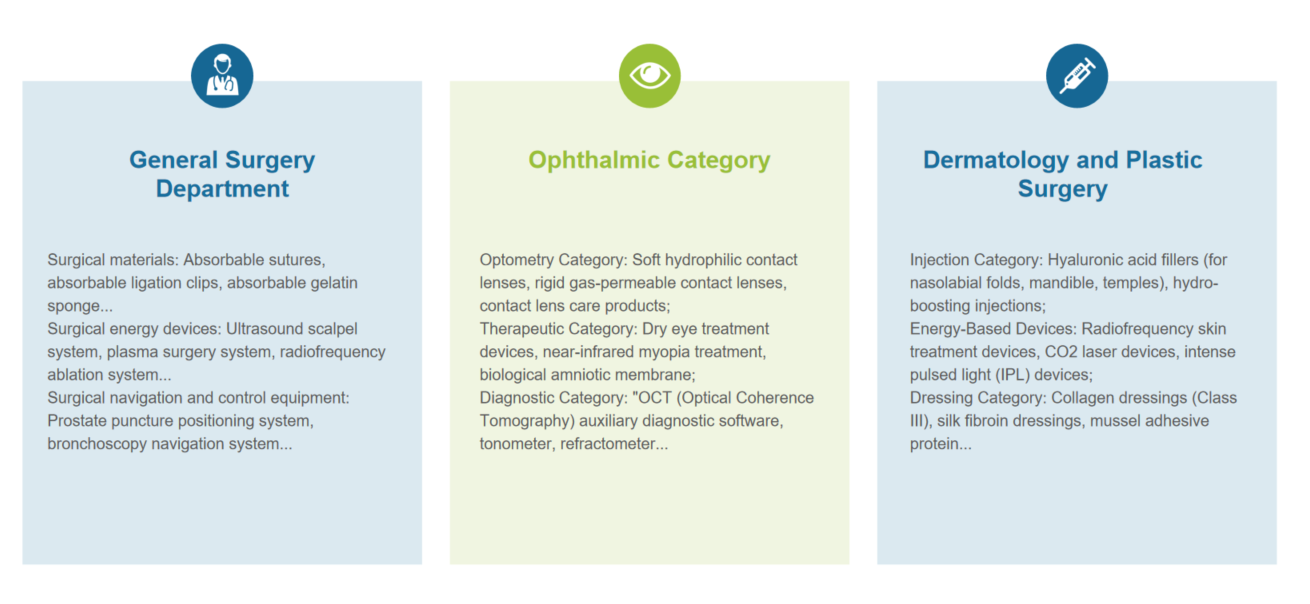 General Surgery Department

Surgical materials: Absorbable sutures, absorbable ligation clips, absorbable gelatin sponge...
Surgical energy devices: Ultrasound scalpel system, plasma surgery system, radiofrequency ablation system...
Surgical navigation and control equipment: Prostate puncture positioning system, bronchoscopy navigation system...

Ophthalmic Category

Optometry Category: Soft hydrophilic contact lenses, rigid gas-permeable contact lenses, contact lens care products;
Therapeutic Category: Dry eye treatment devices, near-infrared myopia treatment, biological amniotic membrane;
Diagnostic Category: "OCT (Optical Coherence Tomography) auxiliary diagnostic software, tonometer, refractometer...

Dermatology and Plastic Surgery

Injection Category: Hyaluronic acid fillers (for nasolabial folds, mandible, temples), hydro-boosting injections;
Energy-Based Devices: Radiofrequency skin treatment devices, CO2 laser devices, intense pulsed light (IPL) devices;
Dressing Category: Collagen dressings (Class III), silk fibroin dressings, mussel adhesive protein...